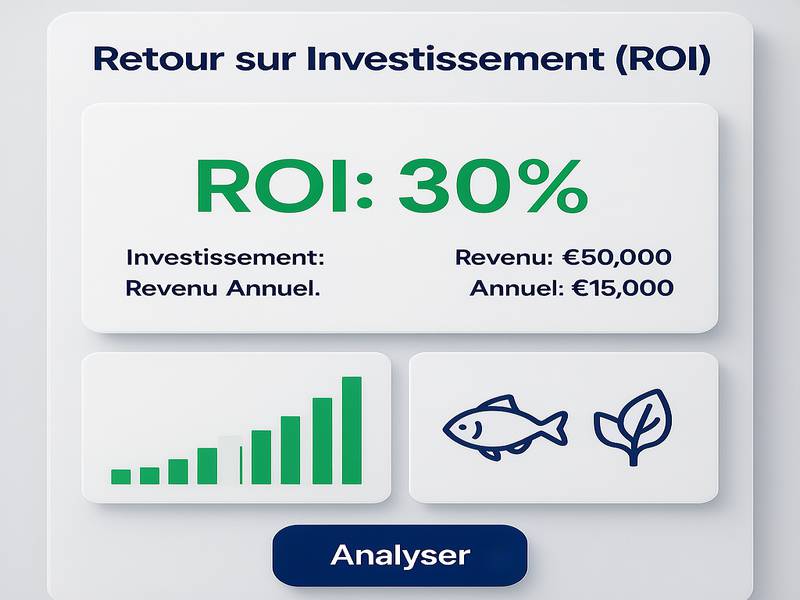 Retour sur Investissement (ROI)

ROI: 30%

Investissement:
Revenu Annuel.

Revenu: €50,000
Annuel: €15,000

Analyser